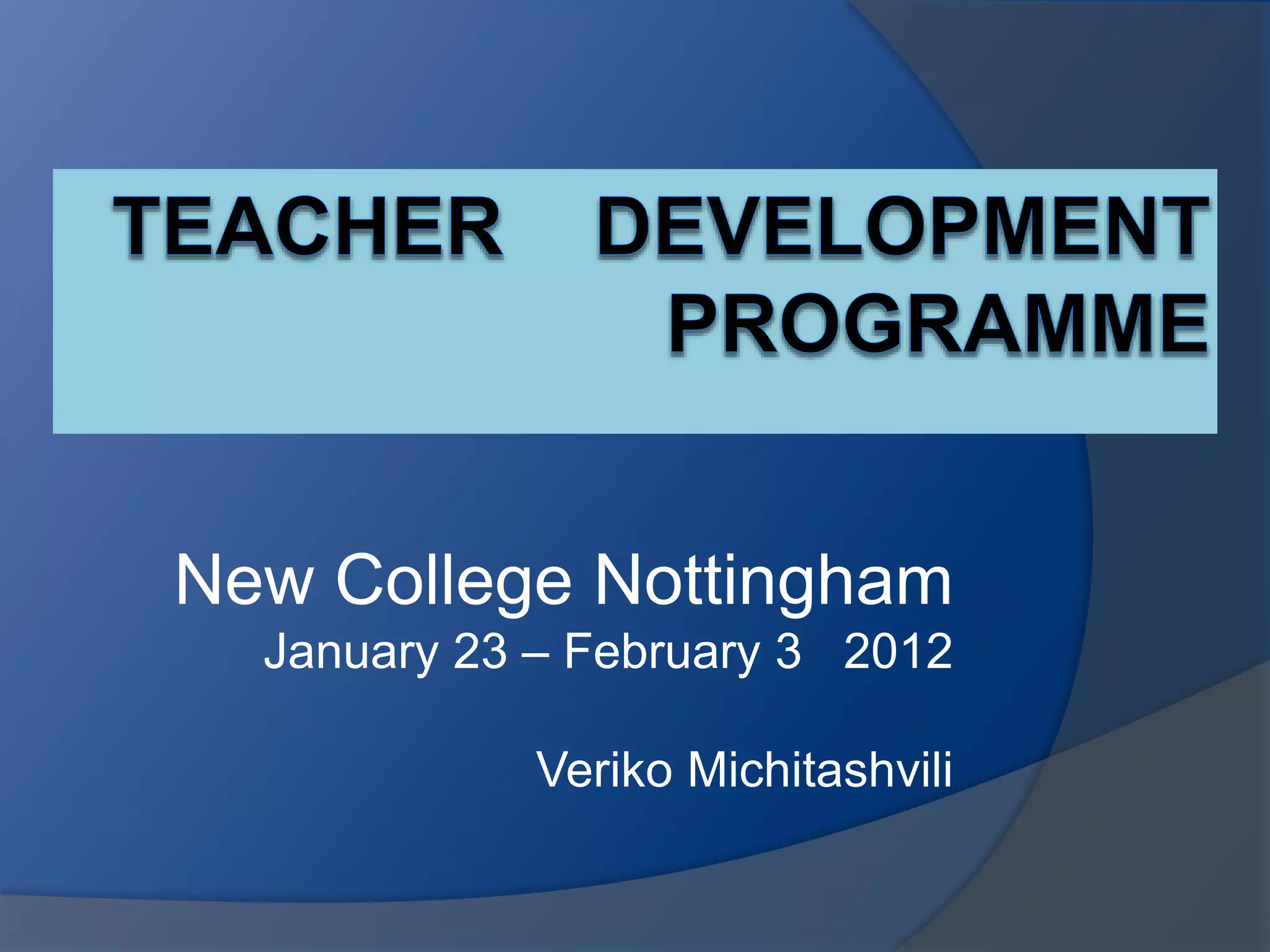 TEACHER DEVELOPMENT PROGRAMME

New College Nottingham
January 23 – February 3 2012

Veriko Michitashvili